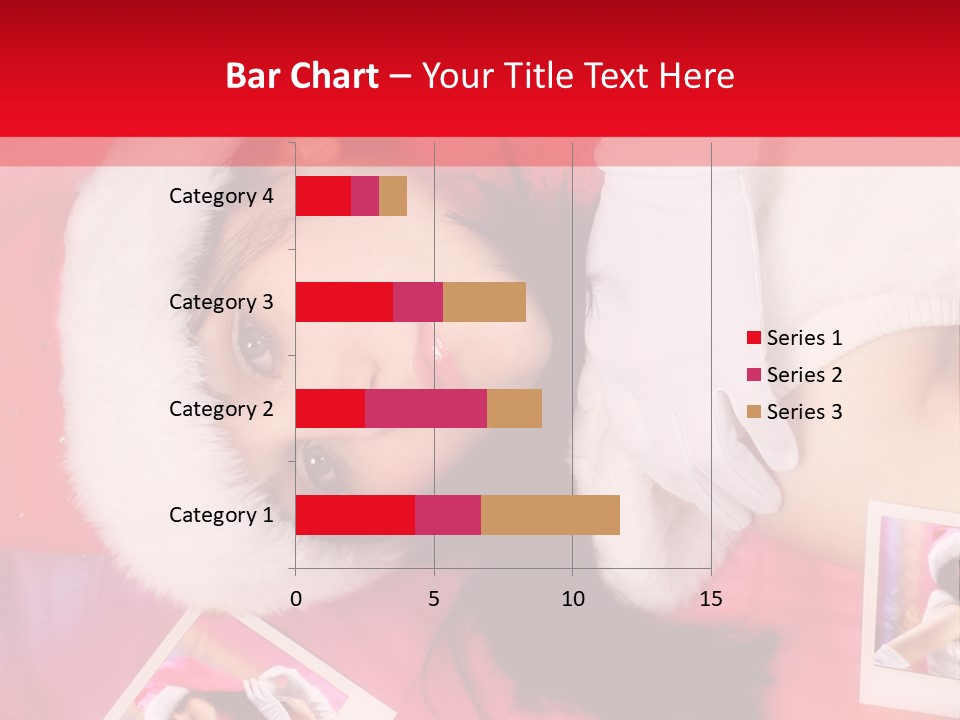 Bar Chart – Your Title Text Here

Category 4
Category 3
Category 2
Category 1

0
5
10
15

Series 1
Series 2
Series 3